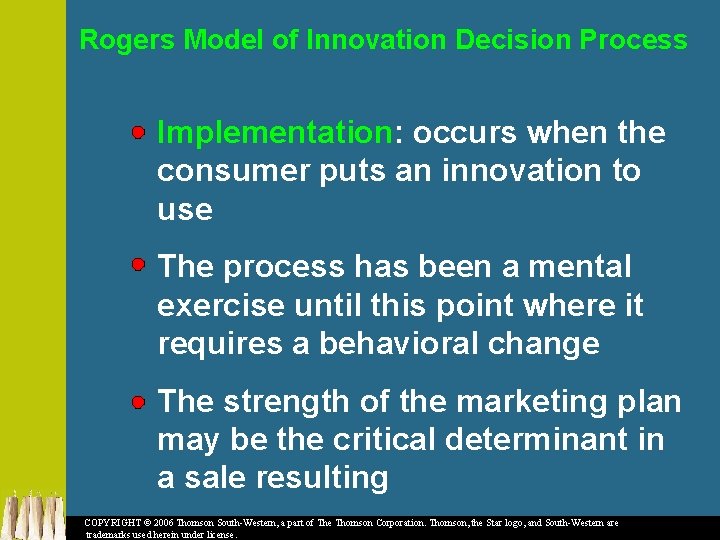 Rogers Model of Innovation Decision Process

Implementation: occurs when the consumer puts an innovation to use

The process has been a mental exercise until this point where it requires a behavioral change

The strength of the marketing plan may be the critical determinant in a sale resulting

COPYRIGHT © 2006 Thomson South-Western, a part of The Thomson Corporation. Thomson, the Star logo, and South-Western are trademarks used herein under license.